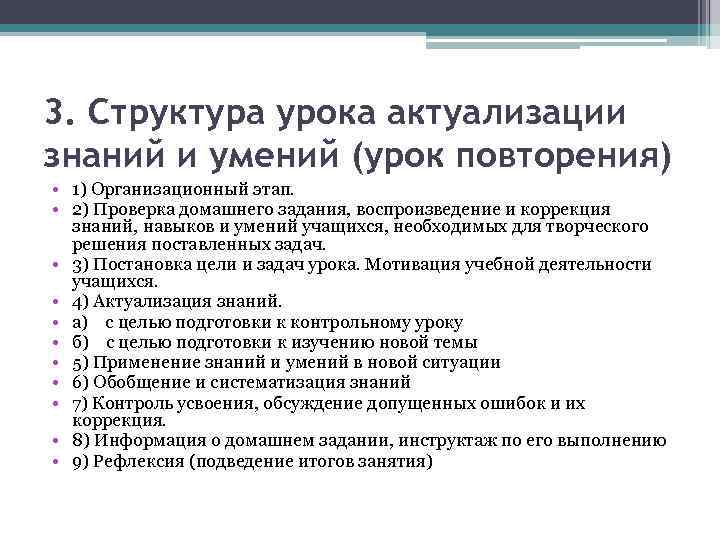 3. Структура урока актуализации знаний и умений (урок повторения)

• 1) Организационный этап.
• 2) Проверка домашнего задания, воспроизведение и коррекция знаний, навыков и умений учащихся, необходимых для творческого решения поставленных задач.
• 3) Постановка цели и задач урока. Мотивация учебной деятельности учащихся.
• 4) Актуализация знаний.
• а) с целью подготовки к контрольному уроку
• б) с целью подготовки к изучению новой темы
• 5) Применение знаний и умений в новой ситуации
• 6) Обобщение и систематизация знаний
• 7) Контроль усвоения, обсуждение допущенных ошибок и их коррекция.
• 8) Информация о домашнем задании, инструктаж по его выполнению
• 9) Рефлексия (подведение итогов занятия)